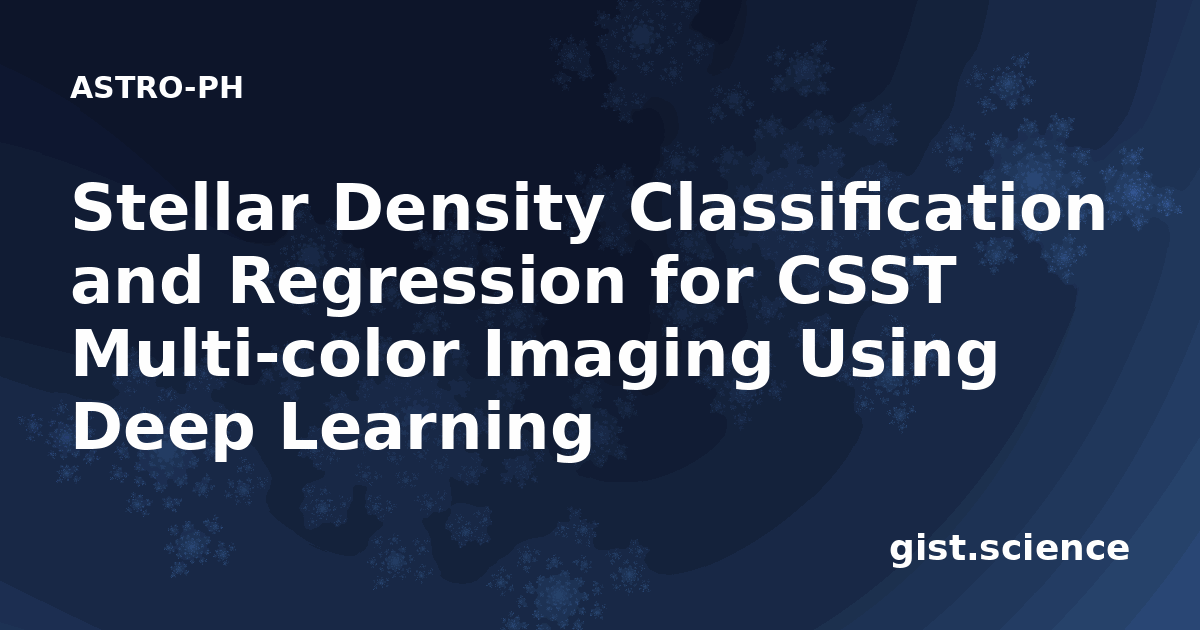 ASTRO-PH

Stellar Density Classification and Regression for CSST Multi-color Imaging Using Deep Learning

gist.science